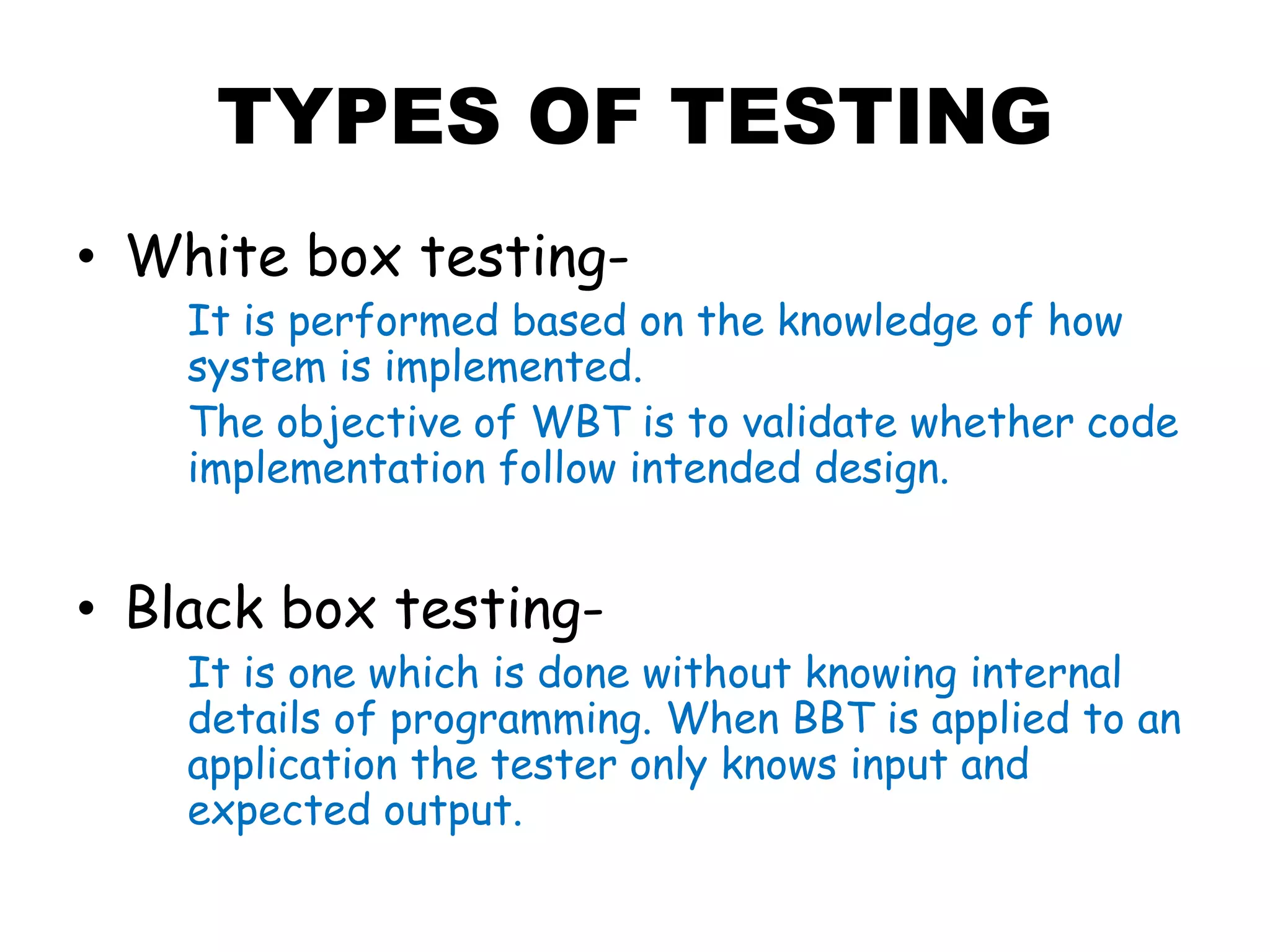 TYPES OF TESTING

• White box testing-

It is performed based on the knowledge of how system is implemented.

The objective of WBT is to validate whether code implementation follow intended design.

• Black box testing-

It is one which is done without knowing internal details of programming. When BBT is applied to an application the tester only knows input and expected output.